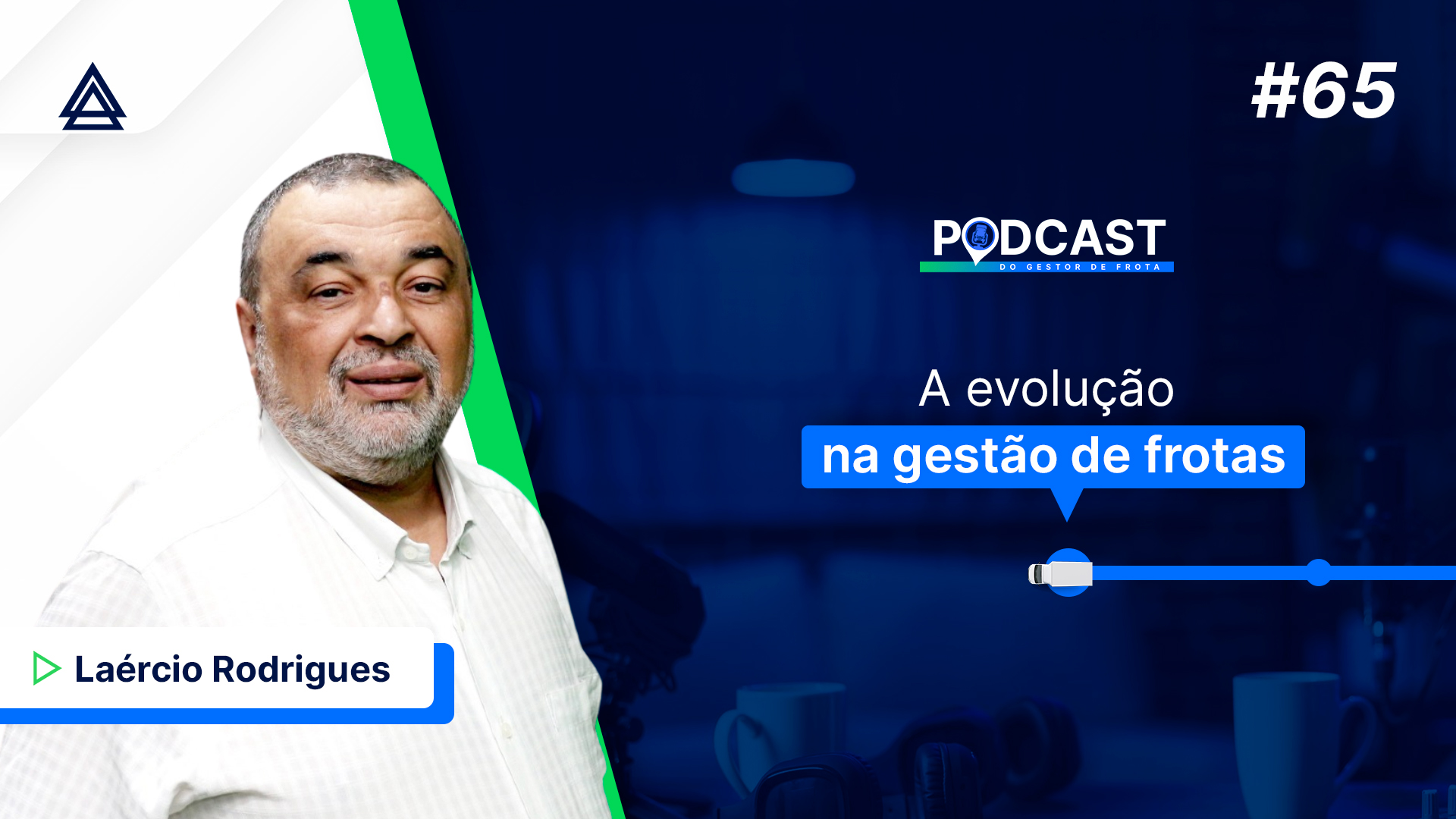 #65

PODCAST
DO GESTOR DE FROTA

A evolução
na gestão de frotas

Laércio Rodrigues